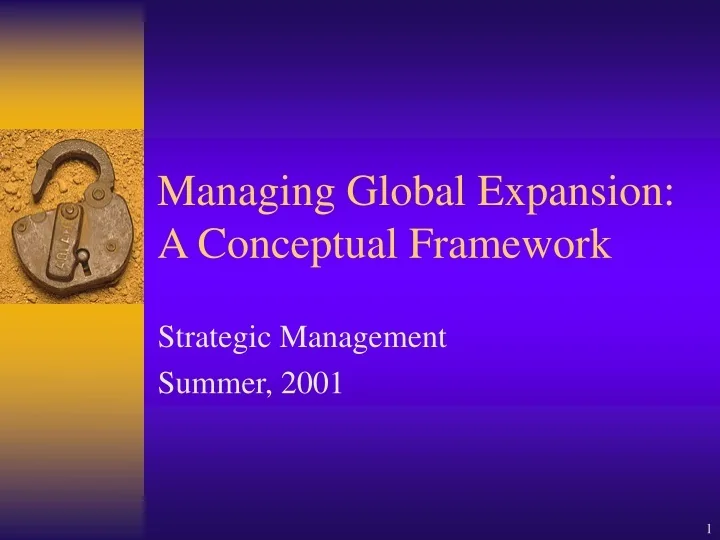 Managing Global Expansion: A Conceptual Framework

Strategic Management

Summer, 2001

1